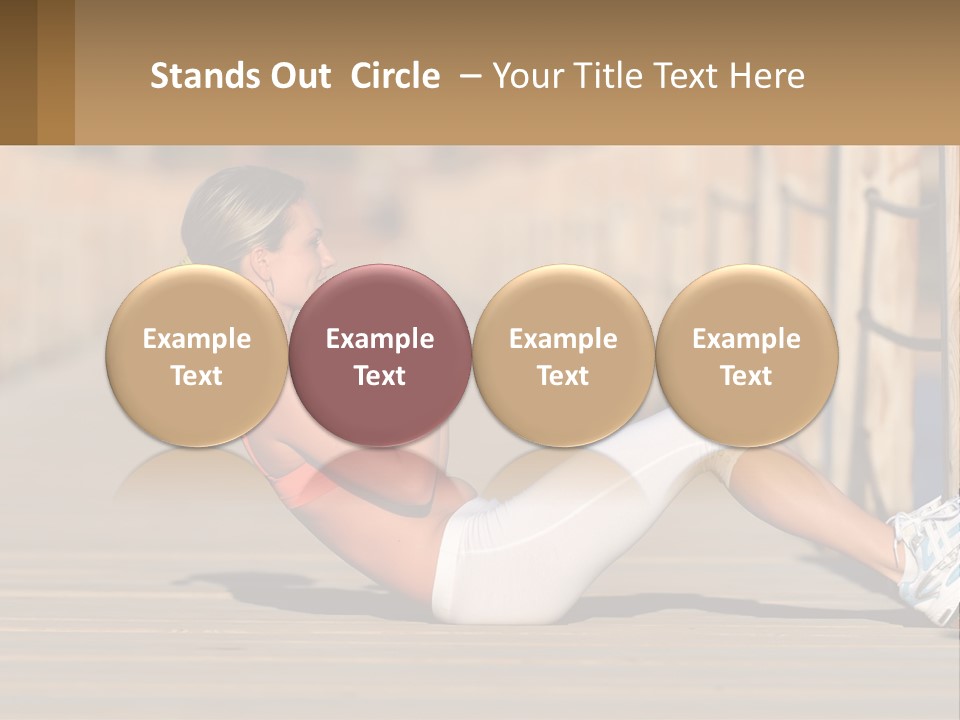 Stands Out Circle – Your Title Text Here

Example Text

Example Text

Example Text

Example Text